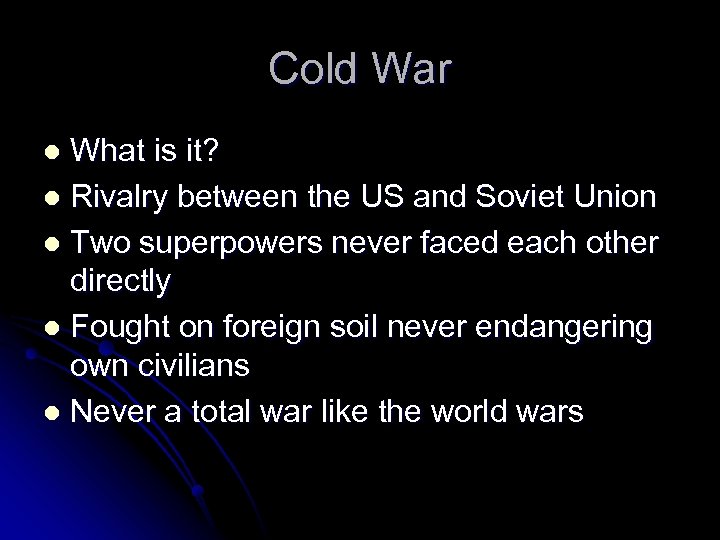 Cold War

- What is it?
- Rivalry between the US and Soviet Union
- Two superpowers never faced each other directly
- Fought on foreign soil never endangering own civilians
- Never a total war like the world wars